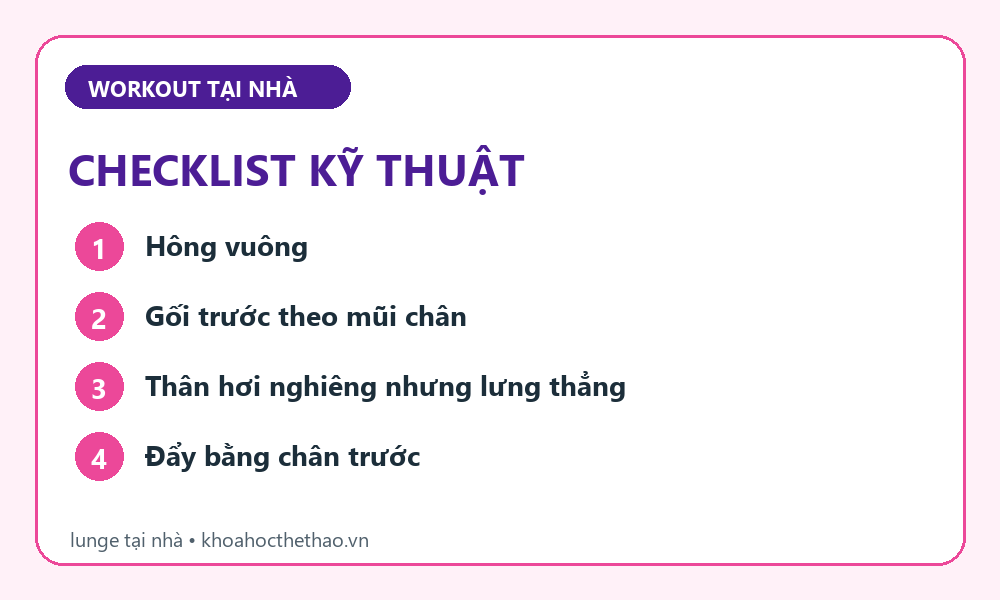 WORKOUT TẠI NHÀ

CHECKLIST KỸ THUẬT

1 Hông vuông

2 Gối trước theo mũi chân

3 Thân hơi nghiêng nhưng lưng thẳng

4 Đẩy bằng chân trước

lunge tại nhà • khoahocthethao.vn